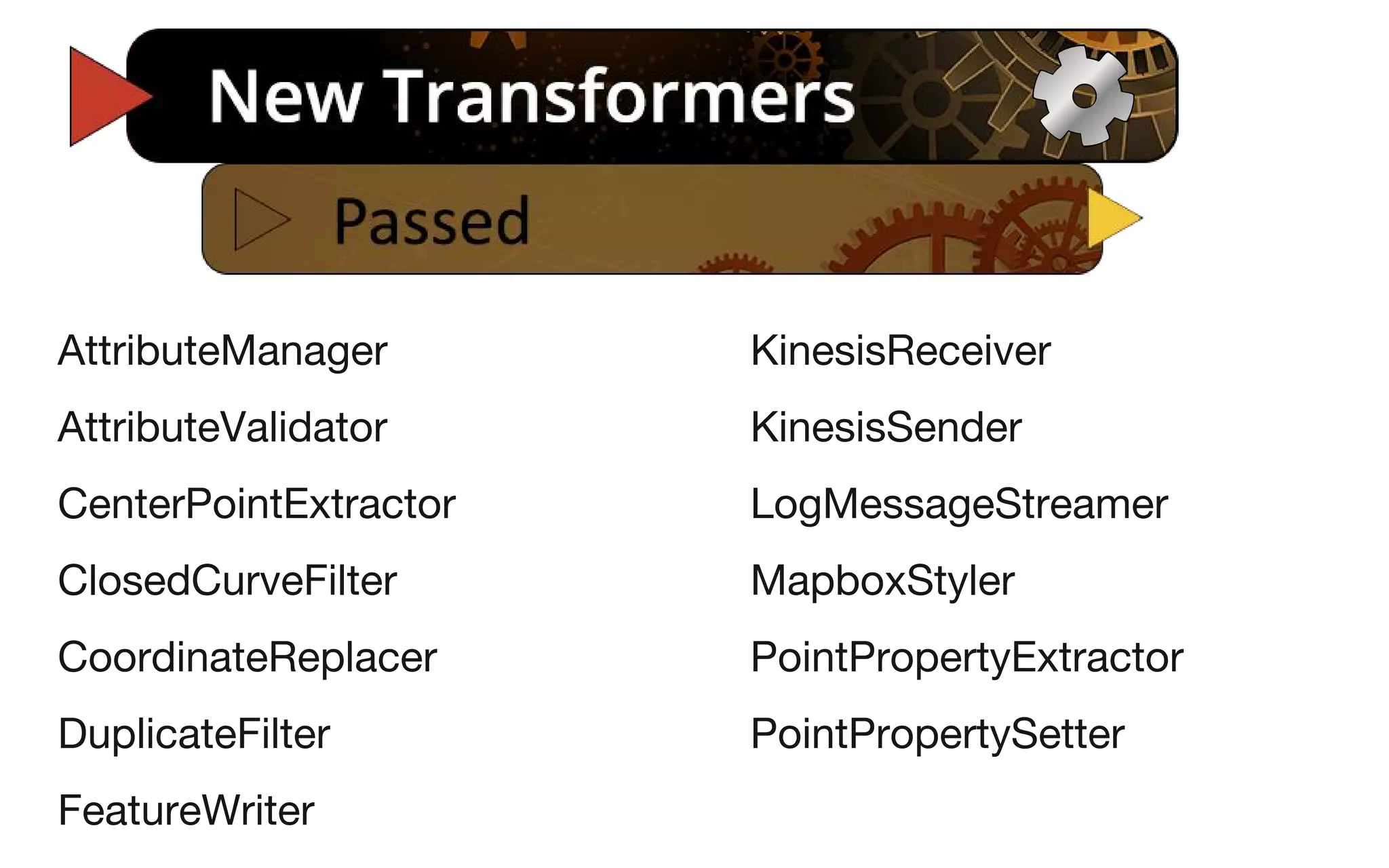 New Transformers

Passed

AttributeManager
AttributeValidator
CenterPointExtractor
ClosedCurveFilter
CoordinateReplacer
DuplicateFilter
FeatureWriter

KinesisReceiver
KinesisSender
LogMessageStreamer
MapboxStyler
PointPropertyExtractor
PointPropertySetter